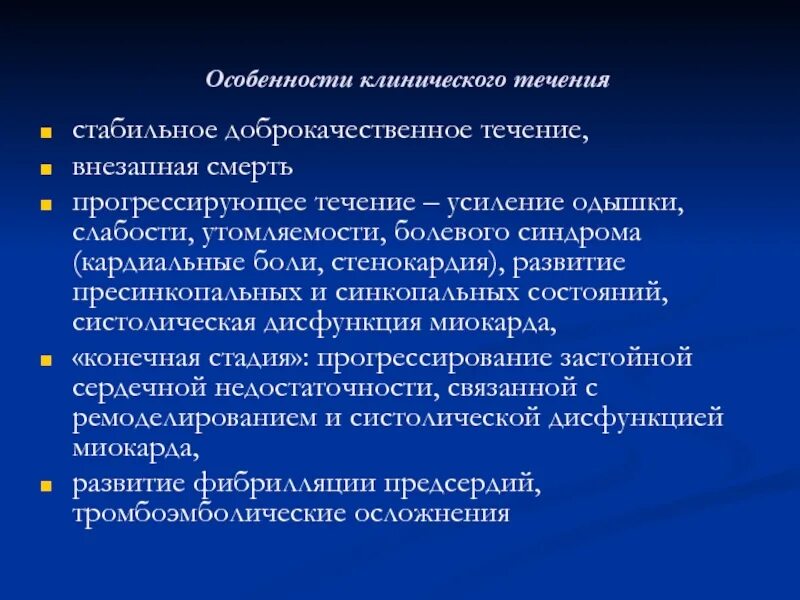 Особенности клинического течения

- стабильное доброкачественное течение,
- внезапная смерть
- прогрессирующее течение – усиление одышки, слабости, утомляемости, болевого синдрома (кардиальные боли, стенокардия), развитие пресинкопальных и синкопальных состояний, систолическая дисфункция миокарда,
- «конечная стадия»: прогрессирование застойной сердечной недостаточности, связанной с ремоделированием и систолической дисфункцией миокарда,
- развитие фибрилляции предсердий, тромбоэмболические осложнения